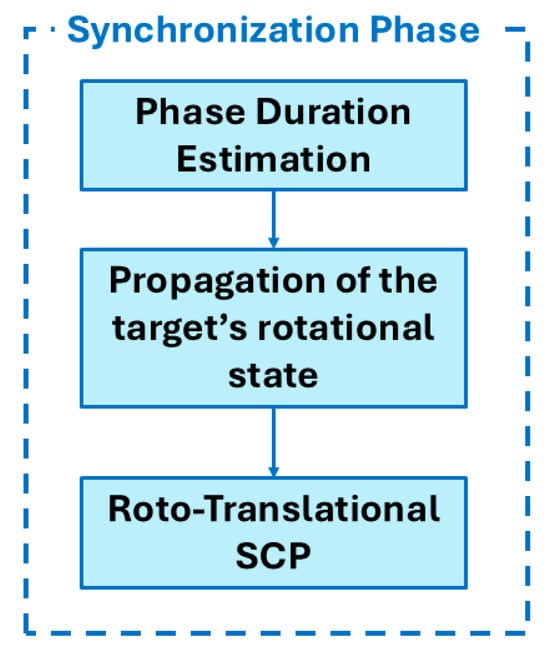 Synchronization Phase

Phase Duration Estimation

Propagation of the target's rotational state

Roto-Translational SCP